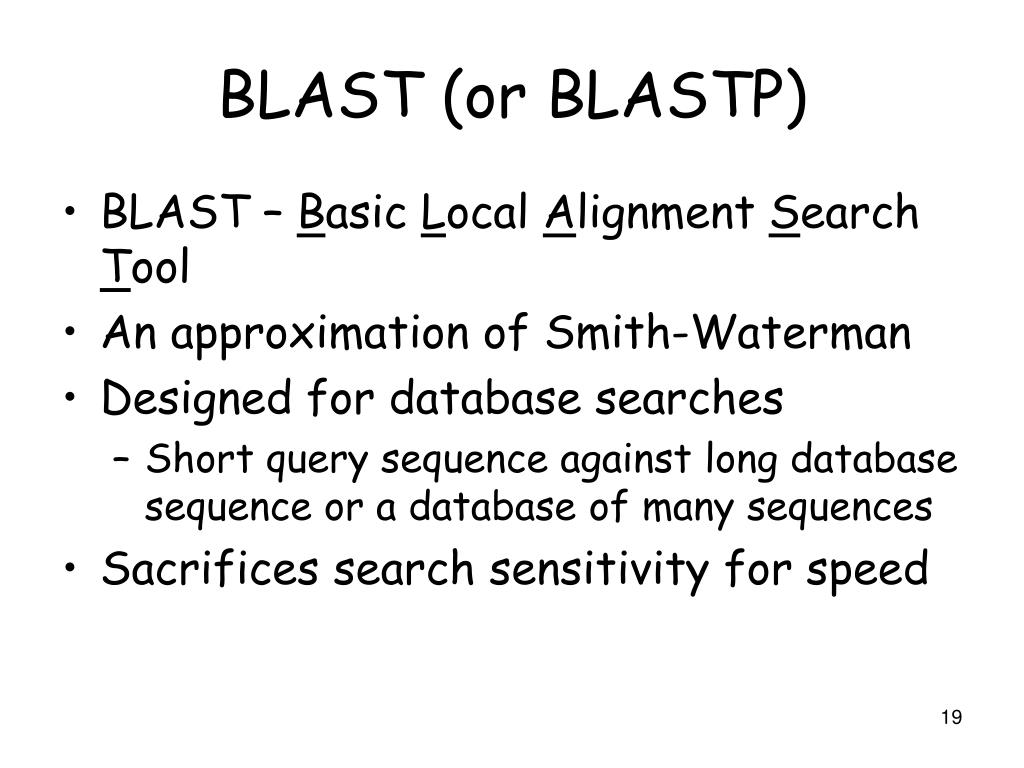 BLAST (or BLASTP)

• BLAST – Basic Local Alignment Search Tool
• An approximation of Smith-Waterman
• Designed for database searches
– Short query sequence against long database sequence or a database of many sequences
• Sacrifices search sensitivity for speed

19